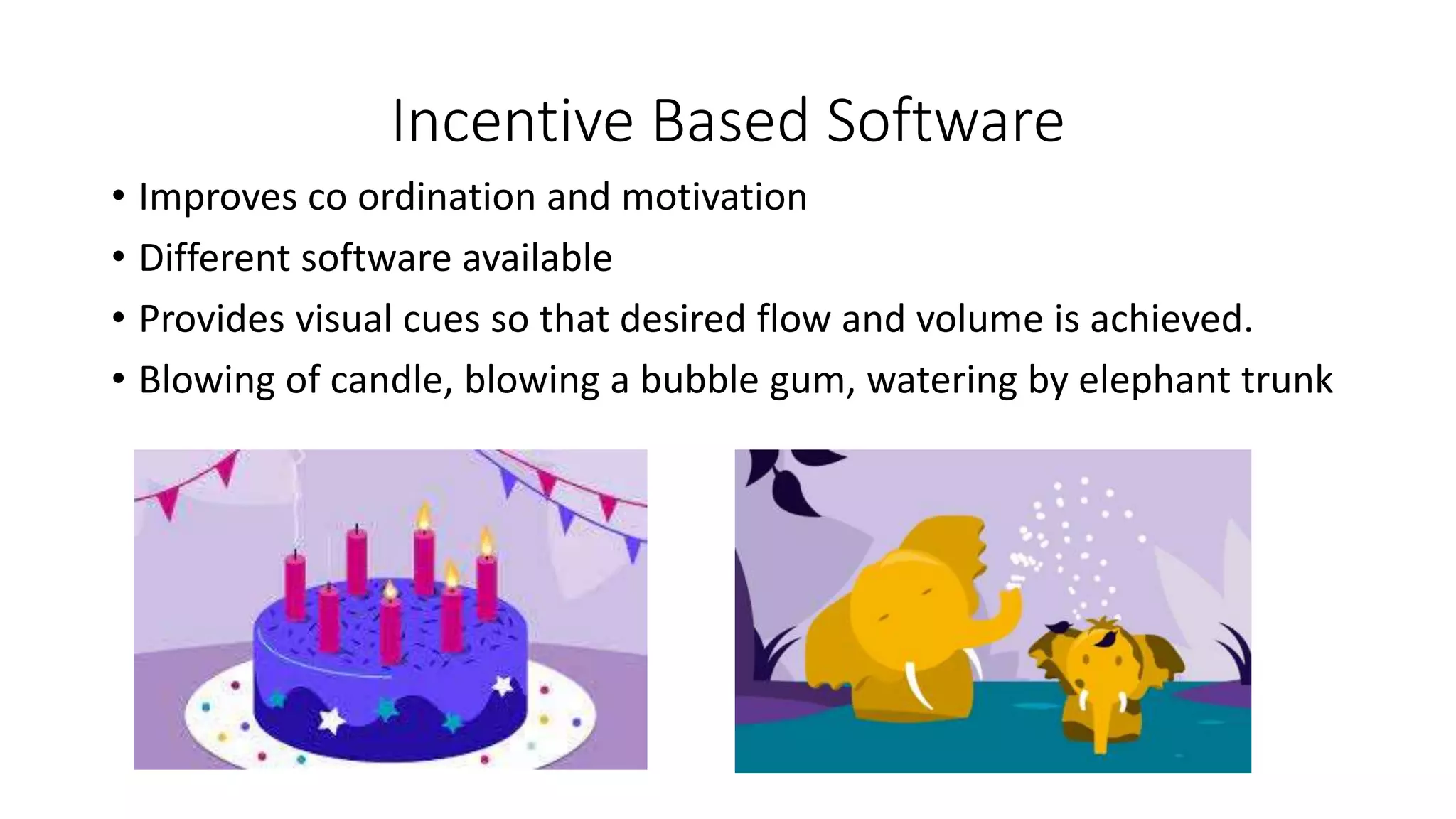 Incentive Based Software

• Improves co ordination and motivation
• Different software available
• Provides visual cues so that desired flow and volume is achieved.
• Blowing of candle, blowing a bubble gum, watering by elephant trunk